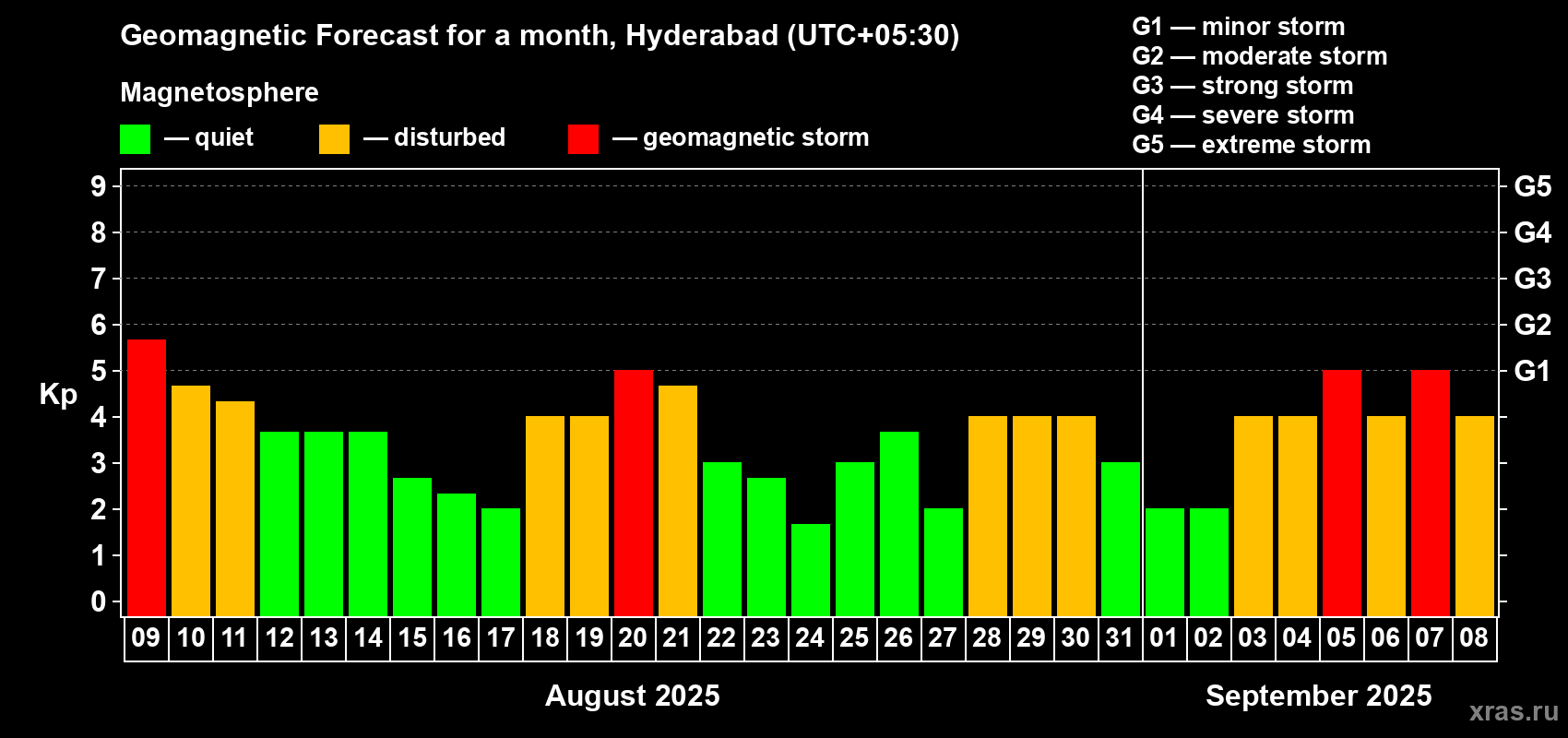 Geomagnetic Forecast for a month, Hyderabad (UTC+05:30)

Magnetosphere

— quiet — disturbed — geomagnetic storm

G1 — minor storm
G2 — moderate storm
G3 — strong storm
G4 — severe storm
G5 — extreme storm

Kp

9 8 7 6 5 4 3 2 1 0

G5 G4 G3 G2 G1

09 10 11 12 13 14 15 16 17 18 19 20 21 22 23 24 25 26 27 28 29 30 31 01 02 03 04 05 06 07 08

August 2025

September 2025

xras.ru